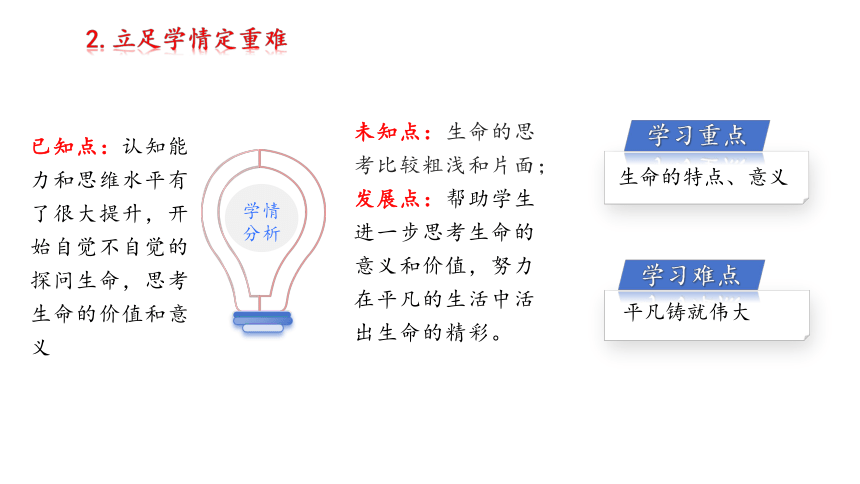 2. 立足学情定重难

已知点：认知能力和思维水平有了很大提升，开始自觉不自觉的探问生命，思考生命的价值和意义

学情分析

未知点：生命的思考比较粗浅和片面；
发展点：帮助学生进一步思考生命的意义和价值，努力在平凡的生活中活出生命的精彩。

学习重点

生命的特点、意义

学习难点

平凡铸就伟大